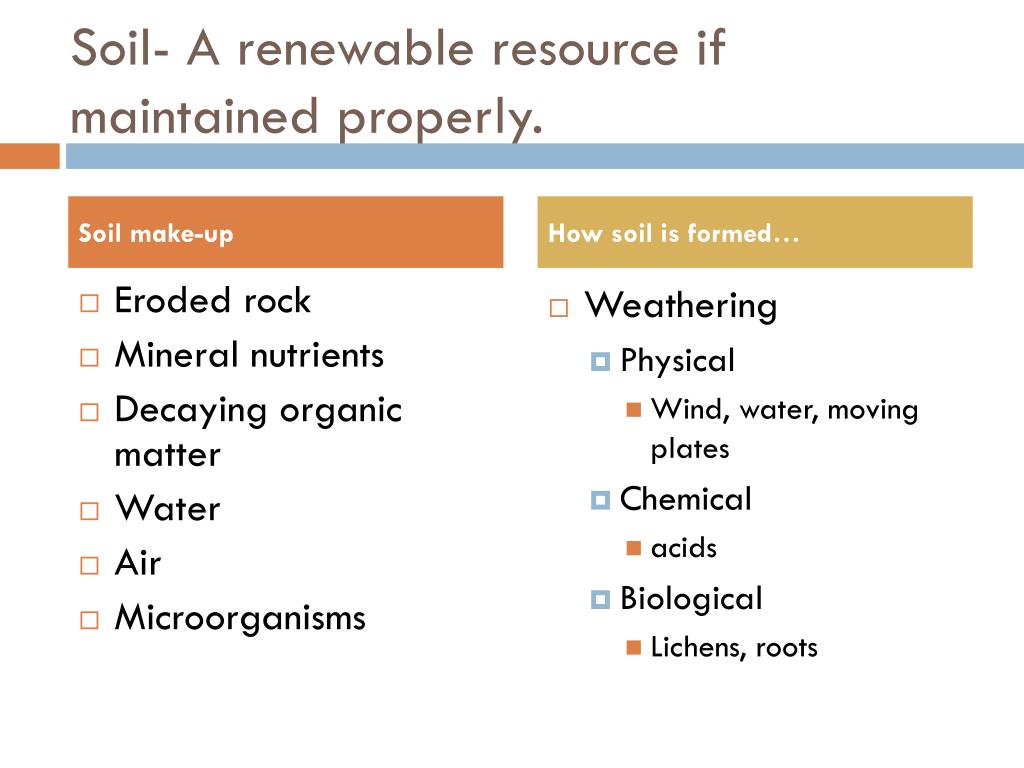 Soil- A renewable resource if maintained properly.

Soil make-up

Eroded rock
Mineral nutrients
Decaying organic matter
Water
Air
Microorganisms

How soil is formed…

Weathering
Physical
Wind, water, moving plates
Chemical
acids
Biological
Lichens, roots